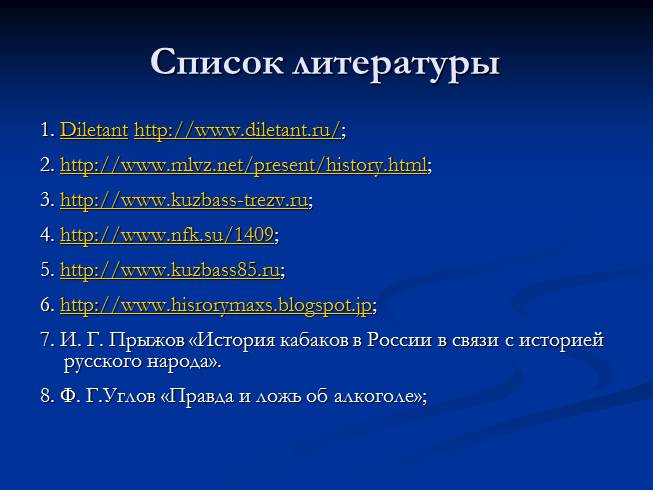 Список литературы

1. Diletant http://www.diletant.ru/;

2. http://www.mlvz.net/present/history.html;

3. http://www.kuzbass-trezv.ru;

4. http://www.nfk.su/1409;

5. http://www.kuzbass85.ru;

6. http://www.hisrorymaxs.blogspot.jp;

7. И. Г. Прыжов «История кабаков в России в связи с историей русского народа».

8. Ф. Г.Углов «Правда и ложь об алкоголе»;